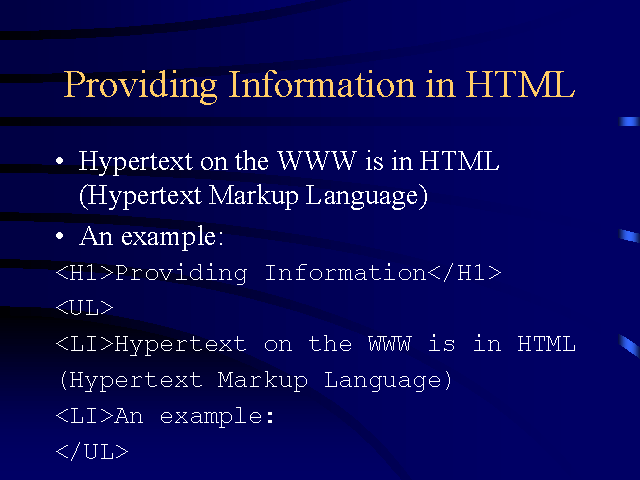 Providing Information in HTML

• Hypertext on the WWW is in HTML (Hypertext Markup Language)

• An example:

<H1>Providing Information</H1>
<UL>
<LI>Hypertext on the WWW is in HTML
(Hypertext Markup Language)
<LI>An example:
</UL>